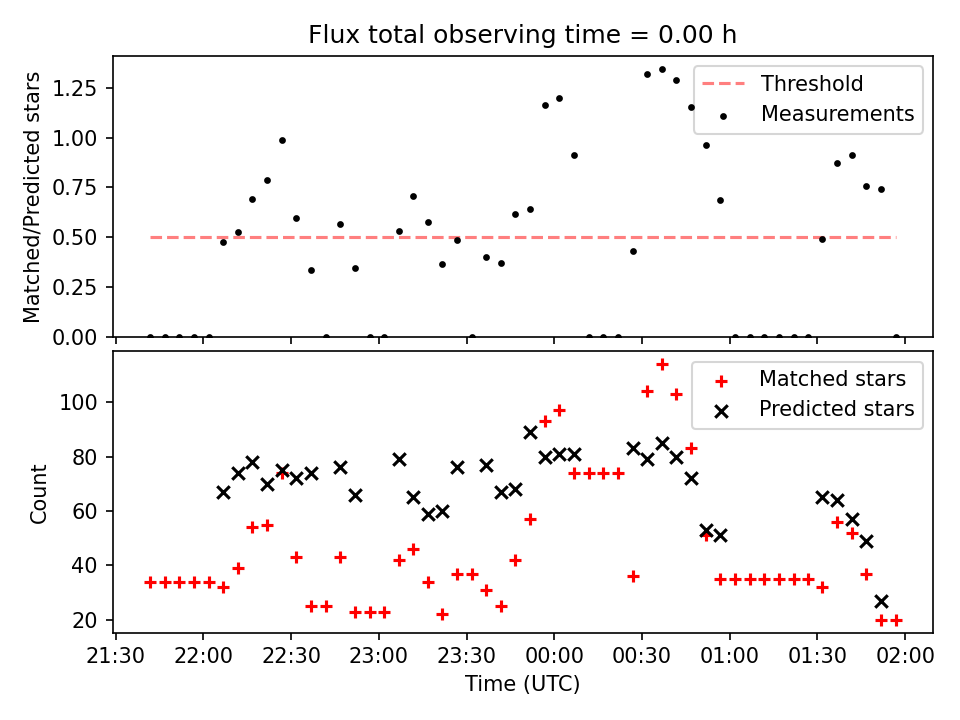 Flux total observing time = 0.00 h

Matched/Predicted stars

1.25
1.00
0.75
0.50
0.25
0.00

Threshold
Measurements

Count

100
80
60
40
20

Matched stars
Predicted stars

21:30 22:00 22:30 23:00 23:30 00:00 00:30 01:00 01:30 02:00

Time (UTC)